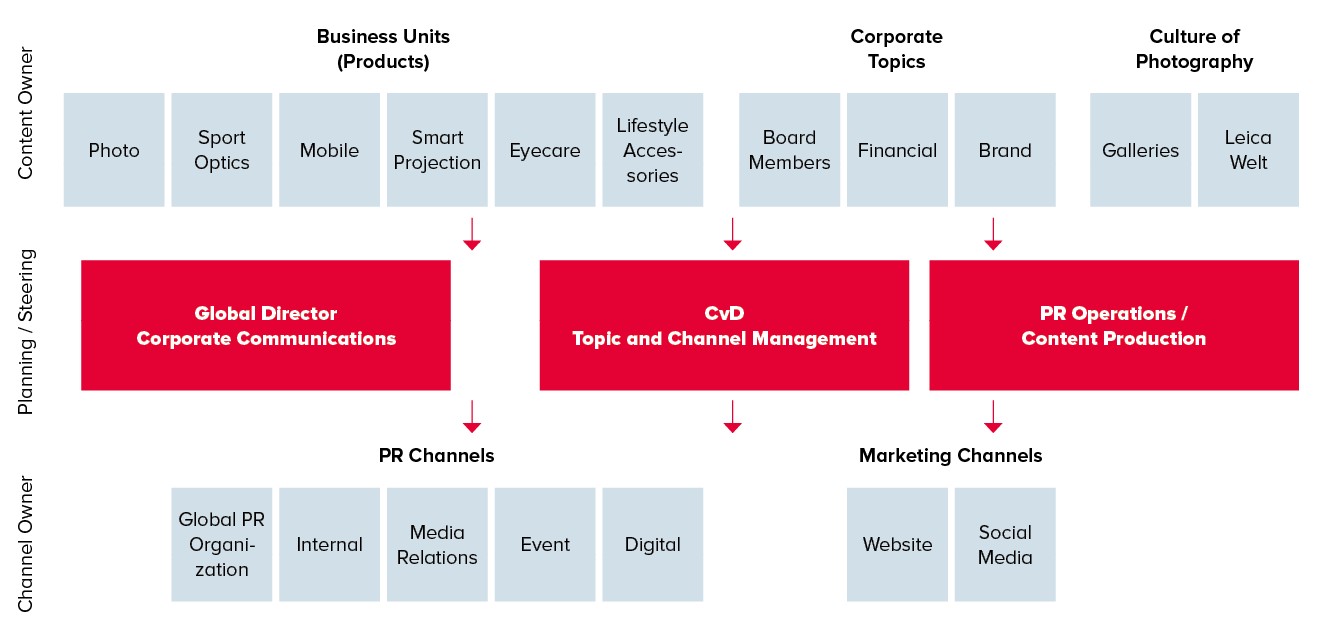 Content Owner

Business Units (Products)

Photo

Sport Optics

Mobile

Smart Projection

Eyecare

Lifestyle Accessories

Corporate Topics

Board Members

Financial

Brand

Culture of Photography

Galleries

Leica Welt

Planning / Steering

Global Director Corporate Communications

CvD Topic and Channel Management

PR Operations / Content Production

Channel Owner

PR Channels

Global PR Organization

Internal

Media Relations

Event

Digital

Marketing Channels

Website

Social Media